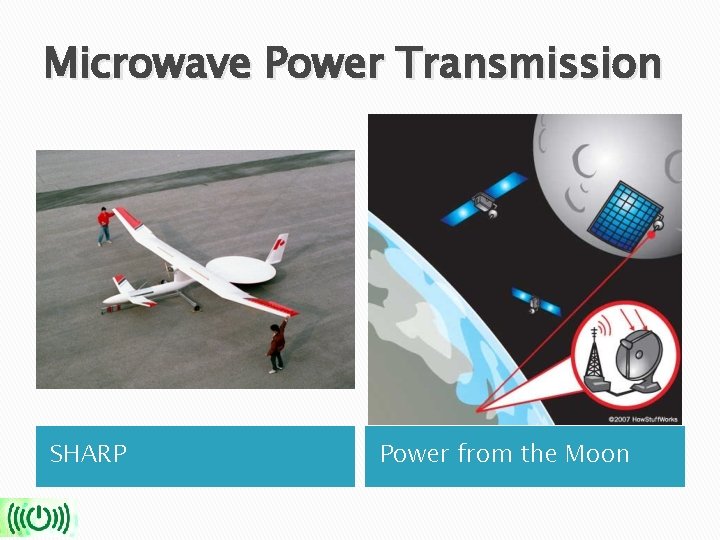 Microwave Power Transmission

©2007 HowStuffWorks

SHARP

Power from the Moon